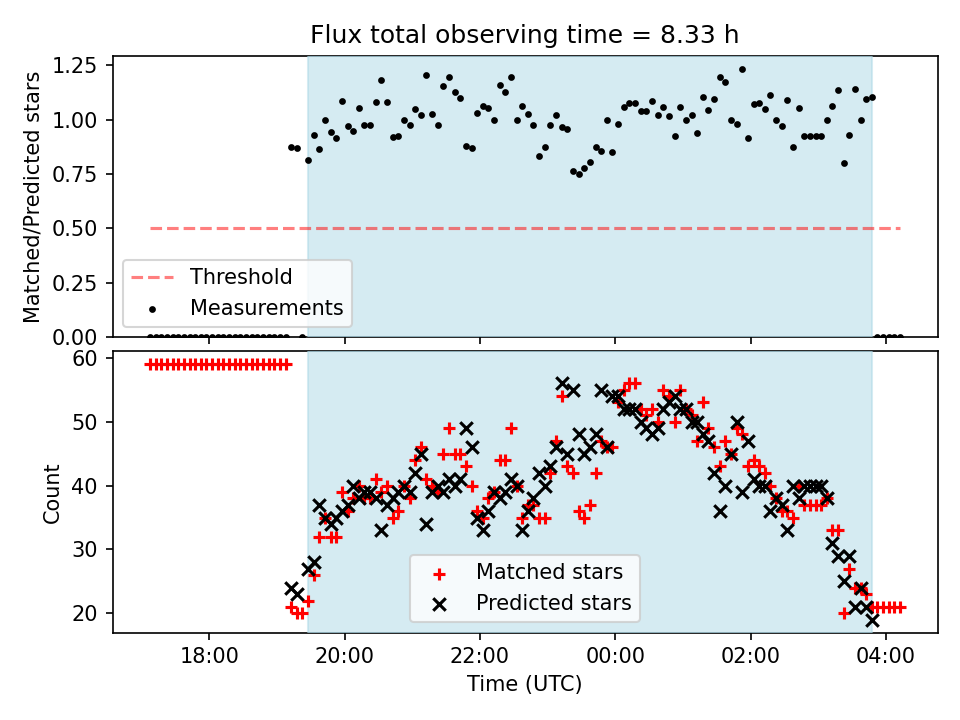 Flux total observing time = 8.33 h

Matched/Predicted stars

1.25
1.00
0.75
0.50
0.25
0.00

Threshold
Measurements

Count

60
50
40
30
20

Matched stars
Predicted stars

18:00
20:00
22:00
00:00
02:00
04:00

Time (UTC)